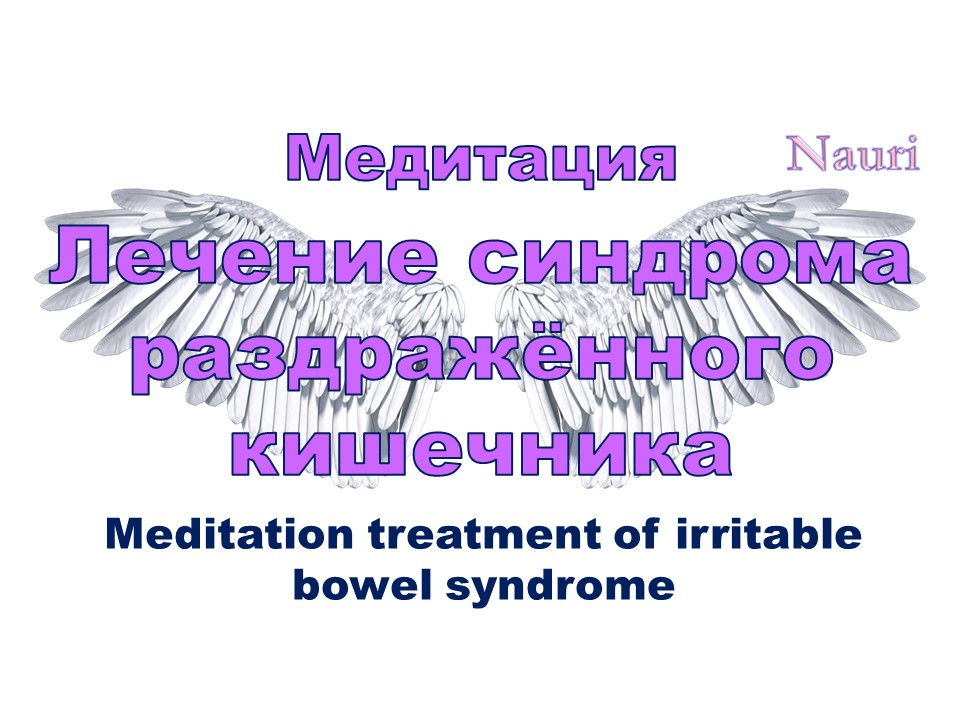 Медитация

Nauri

Лечение синдрома раздражённого кишечника

Meditation treatment of irritable bowel syndrome